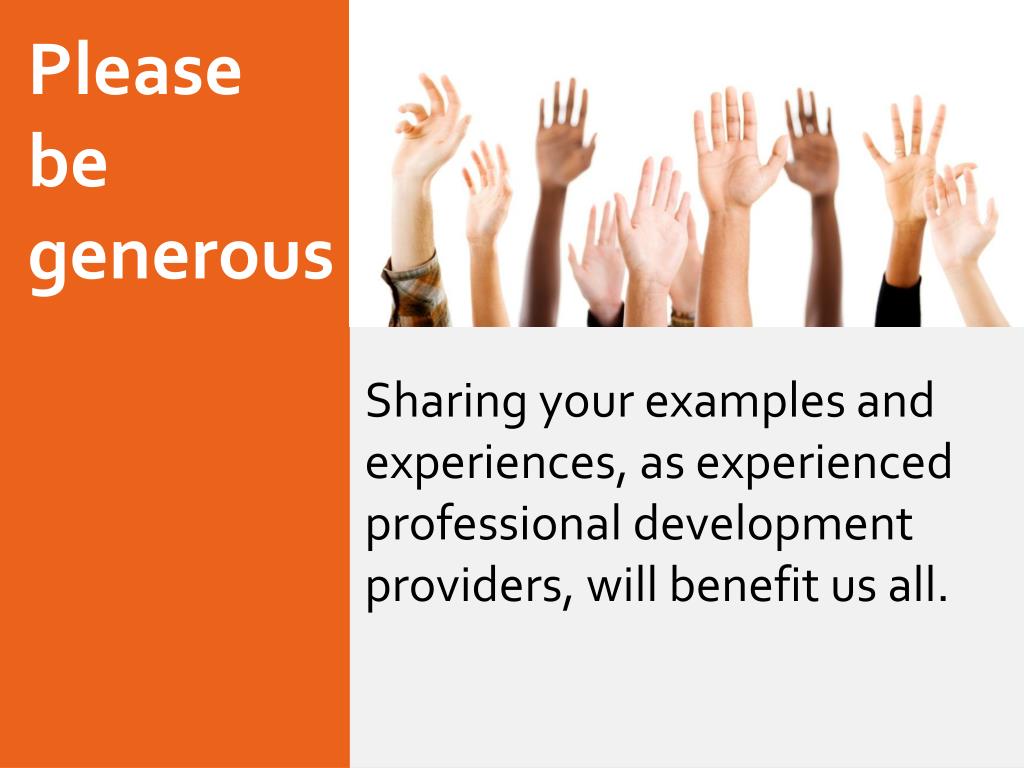 Please be generous

Sharing your examples and experiences, as experienced professional development providers, will benefit us all.